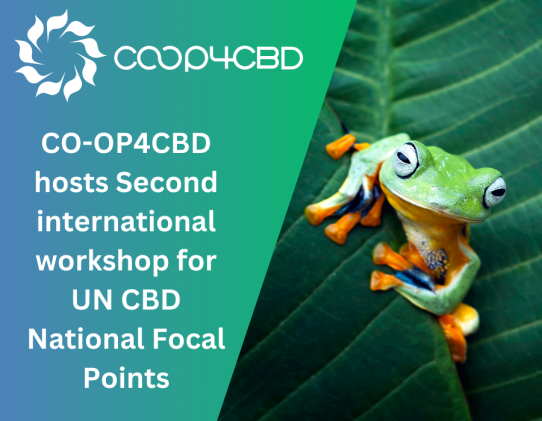 COOP4CBD

CO-OP4CBD hosts Second international workshop for UN CBD National Focal Points